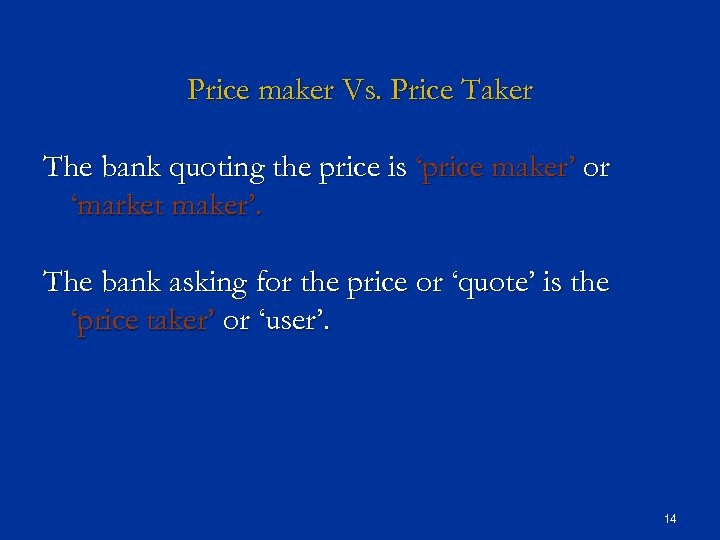 Price maker Vs. Price Taker

The bank quoting the price is ‘price maker’ or ‘market maker’.

The bank asking for the price or ‘quote’ is the ‘price taker’ or ‘user’.

14